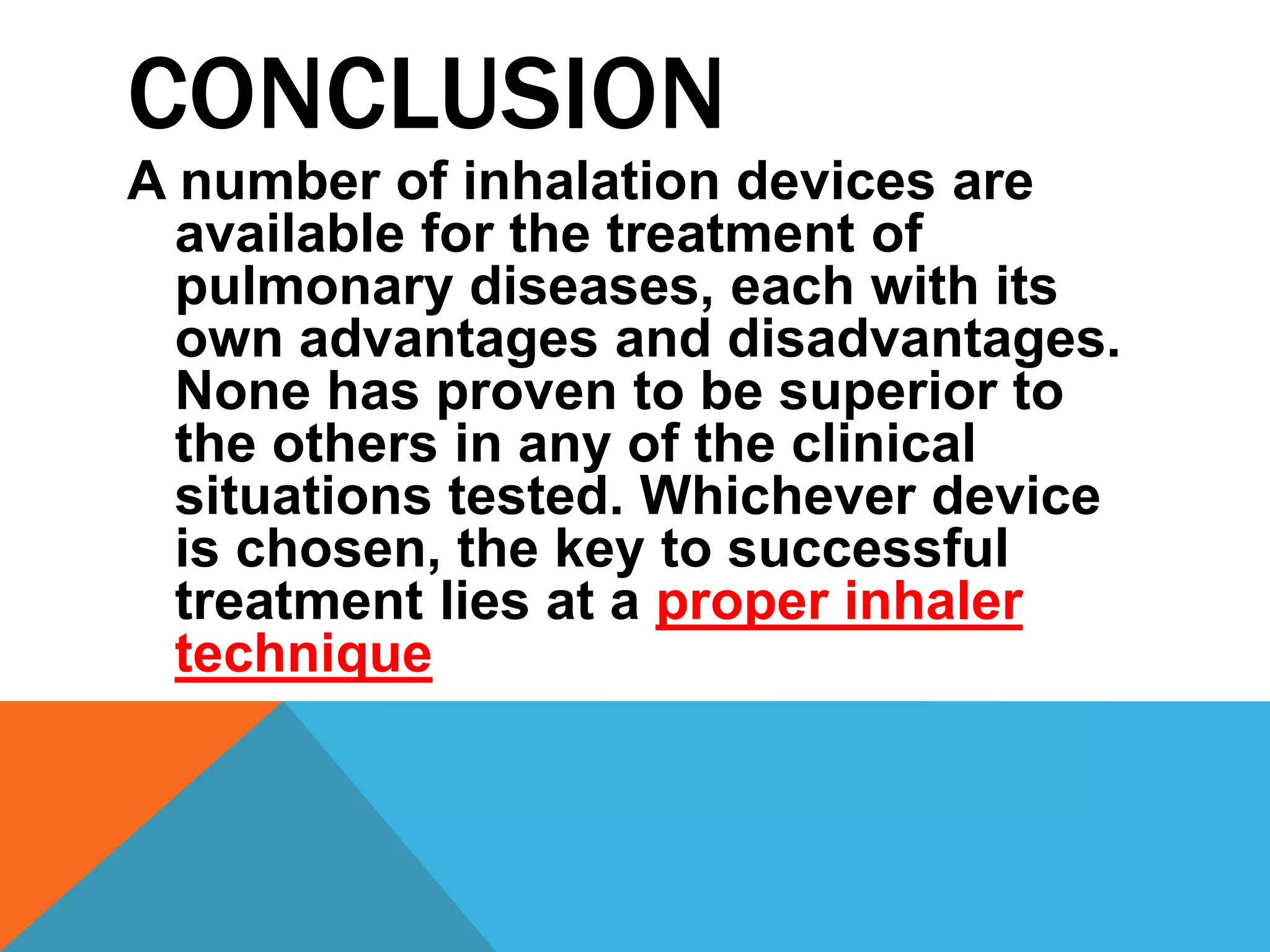 CONCLUSION

A number of inhalation devices are available for the treatment of pulmonary diseases, each with its own advantages and disadvantages. None has proven to be superior to the others in any of the clinical situations tested. Whichever device is chosen, the key to successful treatment lies at a proper inhaler technique